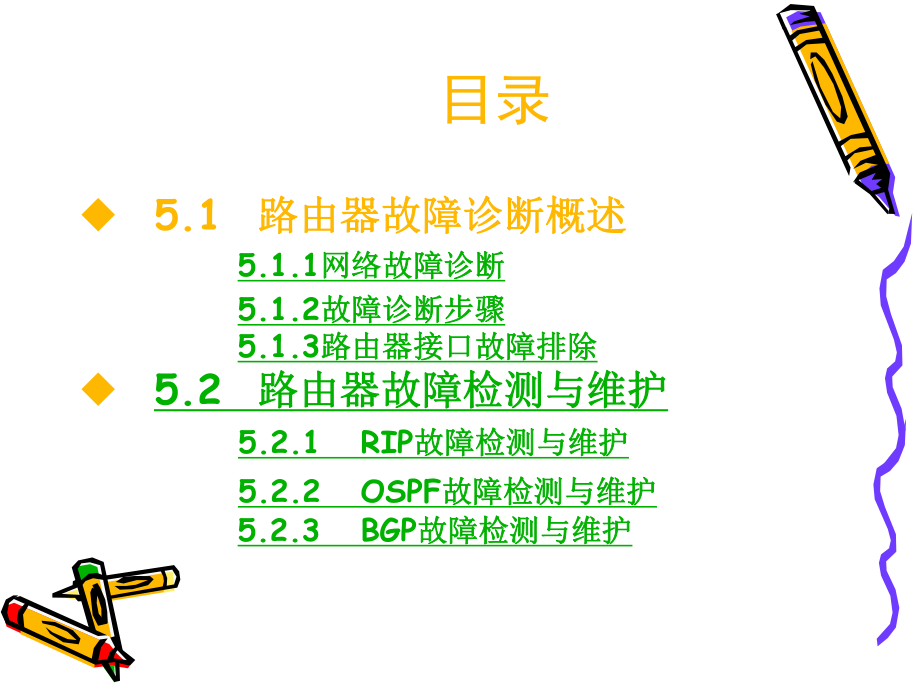 目录

◆ 5.1 路由器故障诊断概述

5.1.1网络故障诊断

5.1.2故障诊断步骤

5.1.3路由器接口故障排除

◆ 5.2 路由器故障检测与维护

5.2.1 RIP故障检测与维护

5.2.2 OSPF故障检测与维护

5.2.3 BGP故障检测与维护